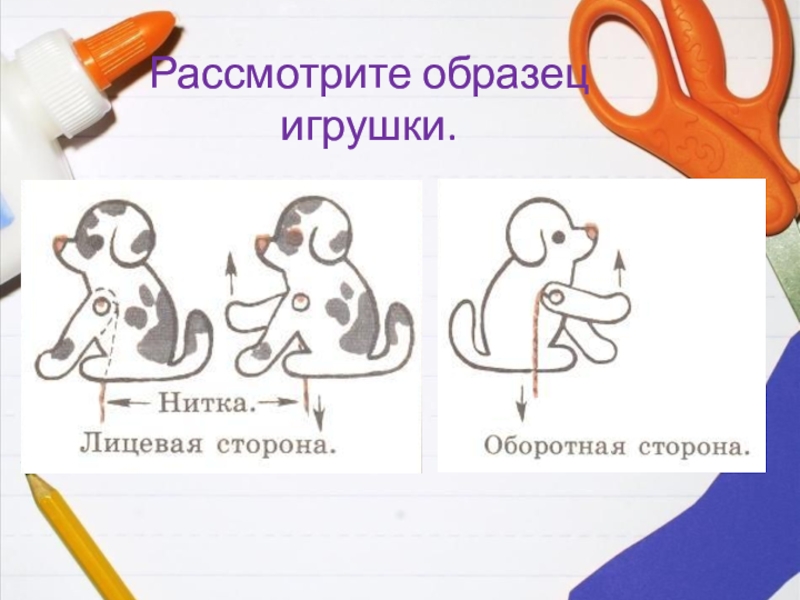 Рассмотрите образец игрушки.

Нитка.

Лицевая сторона.

Оборотная сторона.